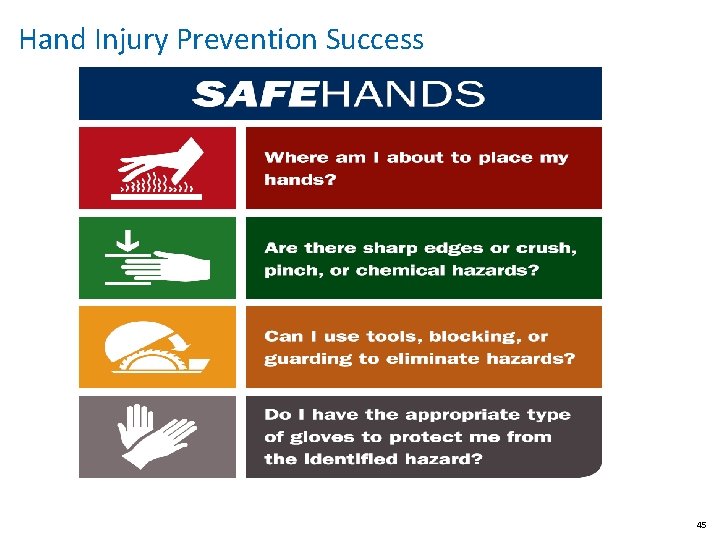 Hand Injury Prevention Success

SAFEHANDS

Where am I about to place my hands?

Are there sharp edges or crush, pinch, or chemical hazards?

Can I use tools, blocking, or guarding to eliminate hazards?

Do I have the appropriate type of gloves to protect me from the identified hazard?

45